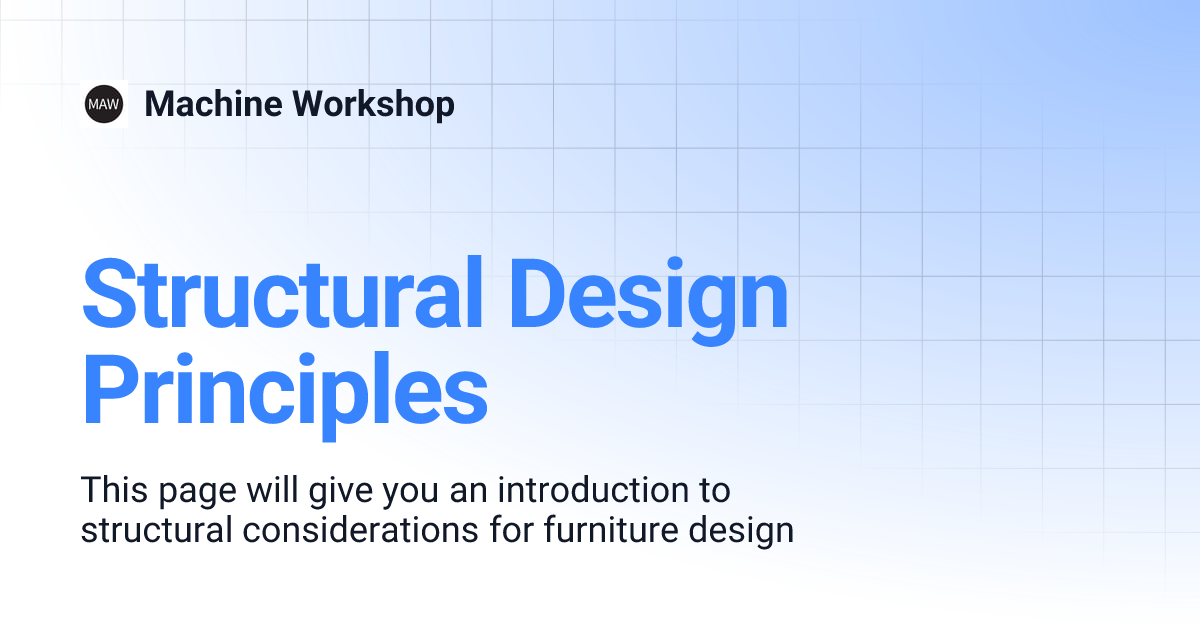 MAW Machine Workshop

Structural Design Principles

This page will give you an introduction to structural considerations for furniture design